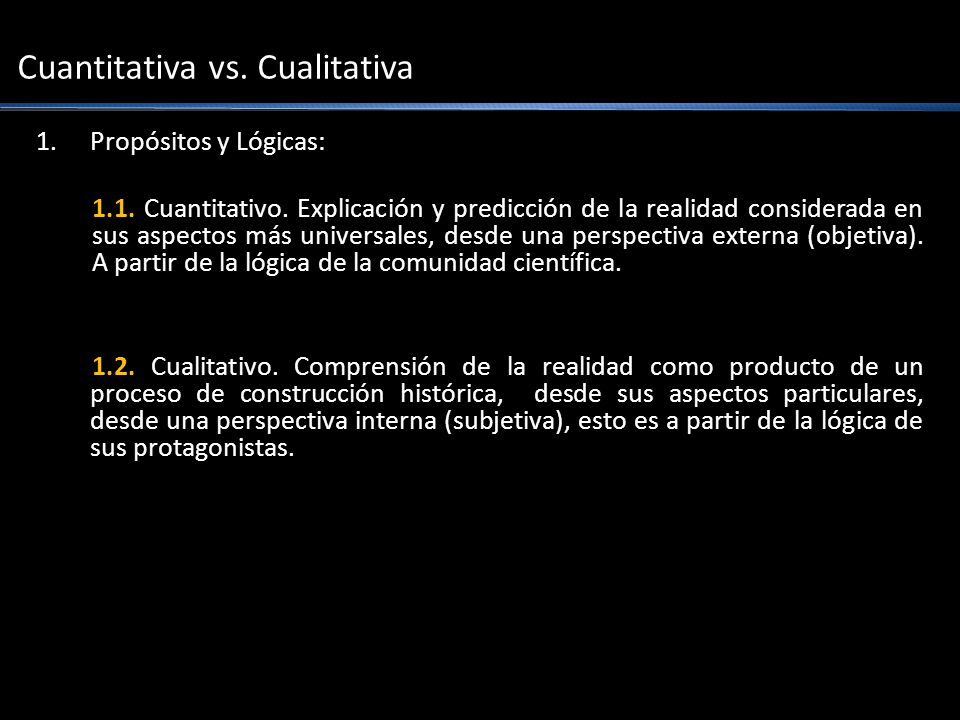 Cuantitativa vs. Cualitativa

1. Propósitos y Lógicas:

1.1. Cuantitativo. Explicación y predicción de la realidad considerada en sus aspectos más universales, desde una perspectiva externa (objetiva). A partir de la lógica de la comunidad científica.

1.2. Cualitativo. Comprensión de la realidad como producto de un proceso de construcción histórica, desde sus aspectos particulares, desde una perspectiva interna (subjetiva), esto es a partir de la lógica de sus protagonistas.